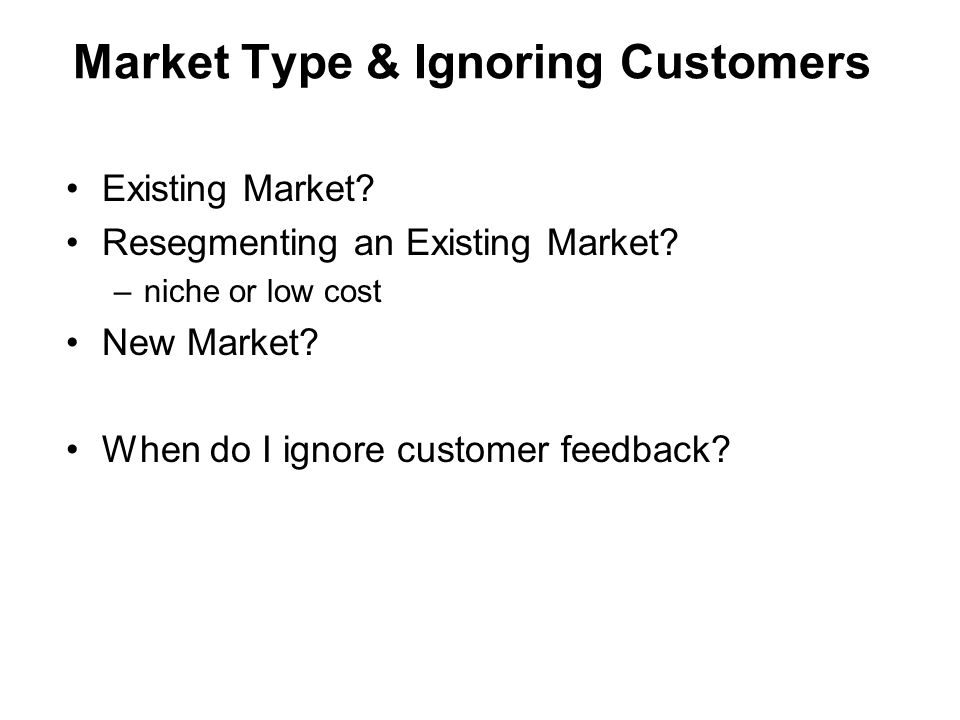 Market Type & Ignoring Customers

• Existing Market?
• Resegmenting an Existing Market?
– niche or low cost
• New Market?

• When do I ignore customer feedback?